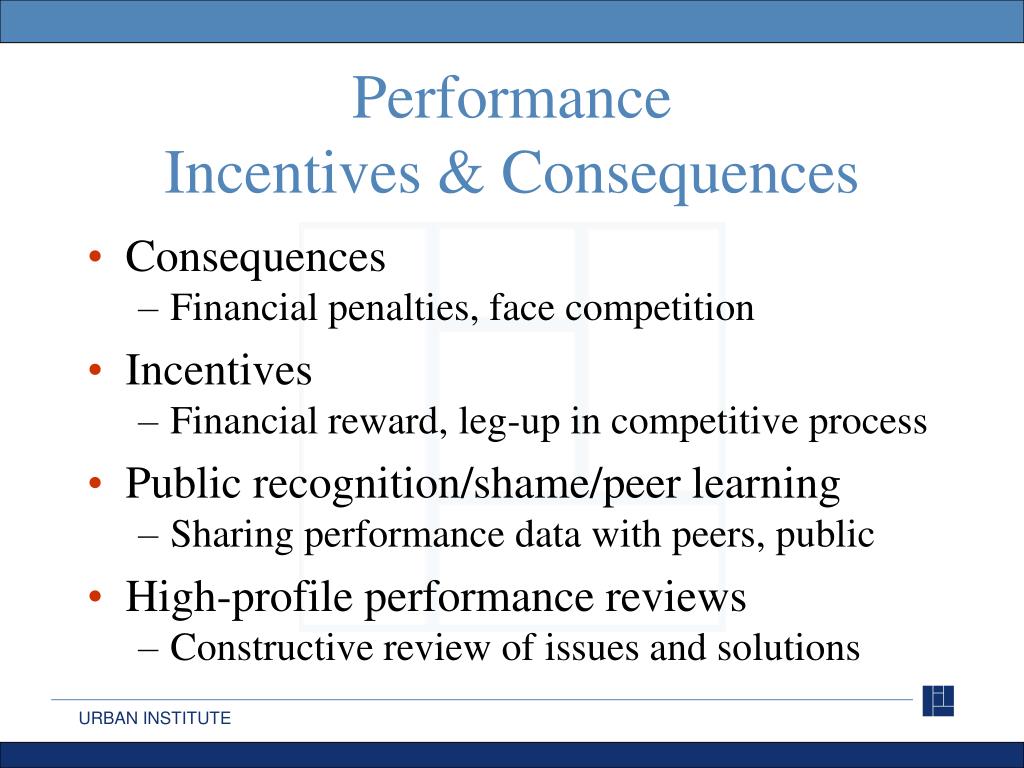 Performance
Incentives & Consequences

• Consequences
– Financial penalties, face competition

• Incentives
– Financial reward, leg-up in competitive process

• Public recognition/shame/peer learning
– Sharing performance data with peers, public

• High-profile performance reviews
– Constructive review of issues and solutions

URBAN INSTITUTE